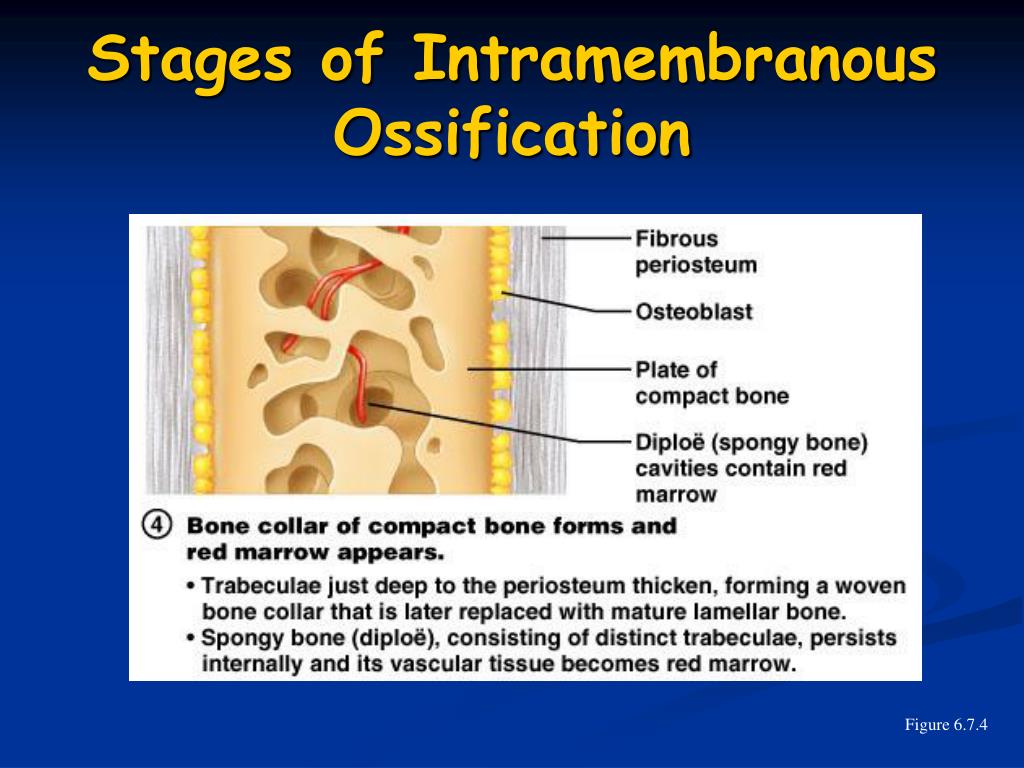 Stages of Intramembranous Ossification

Fibrous periosteum

Osteoblast

Plate of compact bone

Diploë (spongy bone) cavities contain red marrow

④ Bone collar of compact bone forms and red marrow appears.

• Trabeculae just deep to the periosteum thicken, forming a woven bone collar that is later replaced with mature lamellar bone.
• Spongy bone (diploë), consisting of distinct trabeculae, persists internally and its vascular tissue becomes red marrow.

Figure 6.7.4